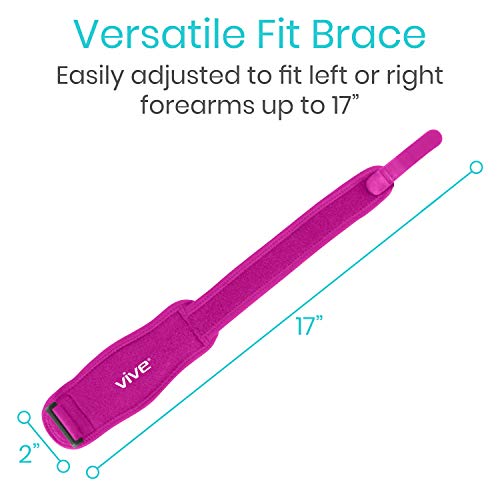 Versatile Fit Brace

Easily adjusted to fit left or right forearms up to 17”

17”

vive

2”